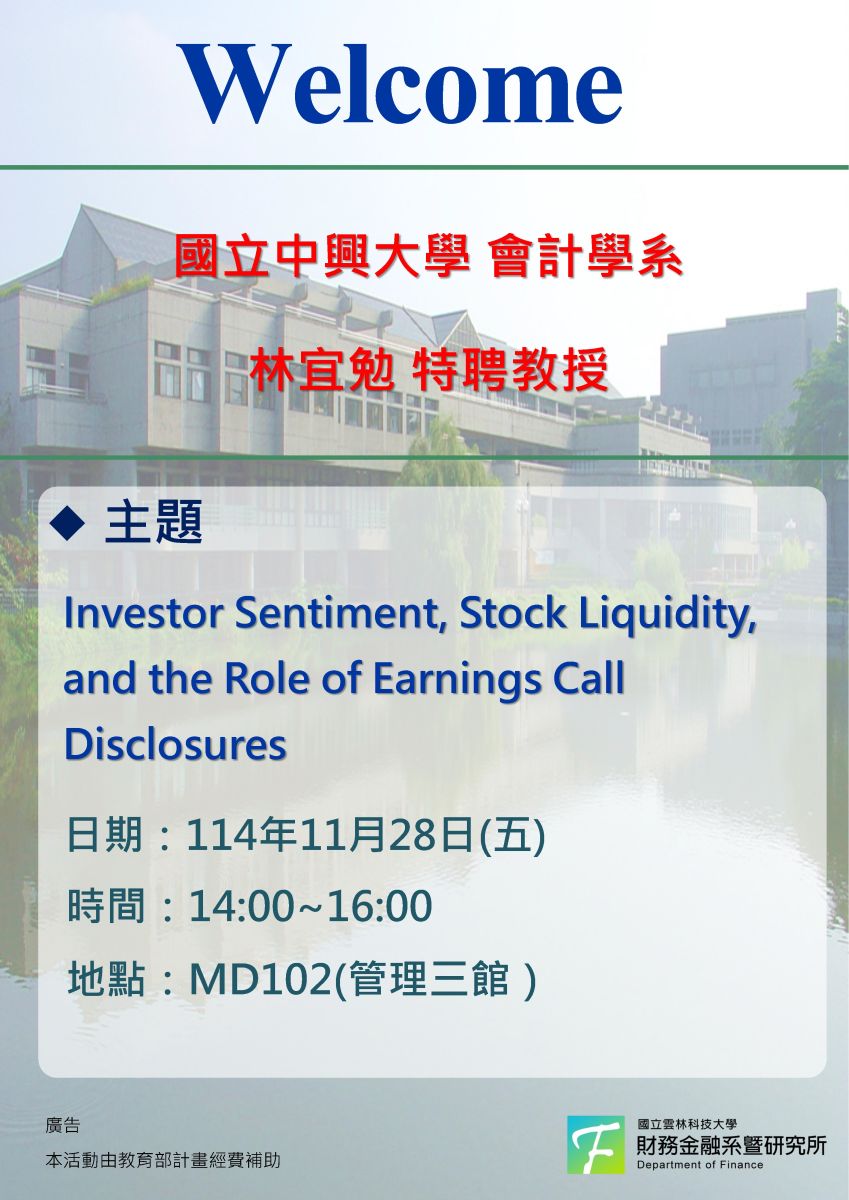 Welcome

國立中興大學 會計學系

林宜勉 特聘教授

◆ 主題

Investor Sentiment, Stock Liquidity, and the Role of Earnings Call Disclosures

日期：114年11月28日(五)

時間：14:00~16:00

地點：MD102(管理三館 )

廣告

本活動由教育部計畫經費補助

F 國立雲林科技大學 財務金融系暨研究所 Department of Finance